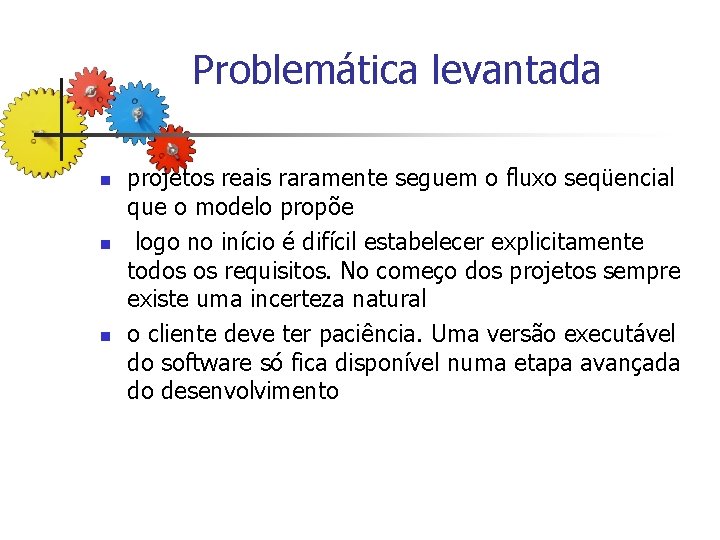 Problemática levantada

- projetos reais raramente seguem o fluxo seqüencial que o modelo propõe
- logo no início é difícil estabelecer explicitamente todos os requisitos. No começo dos projetos sempre existe uma incerteza natural
- o cliente deve ter paciência. Uma versão executável do software só fica disponível numa etapa avançada do desenvolvimento